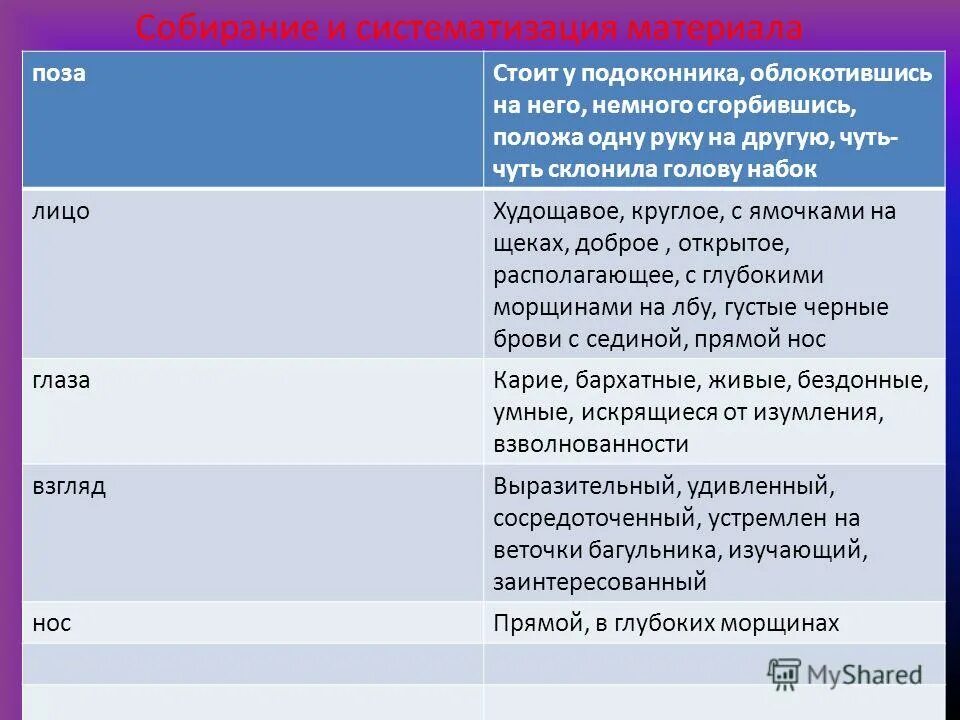 Собирание и систематизация материала

| поза | Стоит у подоконника, облокотившись на него, немного сгорбившись, положа одну руку на другую, чуть-чуть склонила голову набок |
|---|---|
| лицо | Худощавое, круглое, с ямочками на щеках, доброе , открытое, располагающее, с глубокими морщинами на лбу, густые черные брови с сединой, прямой нос |
| глаза | Карие, бархатные, живые, бездонные, умные, искрящиеся от изумления, взволнованности |
| взгляд | Выразительный, удивленный, сосредоточенный, устремлен на веточки багульника, изучающий, заинтересованный |
| нос | Прямой, в глубоких морщинах |
| | |
| | |

MyShared